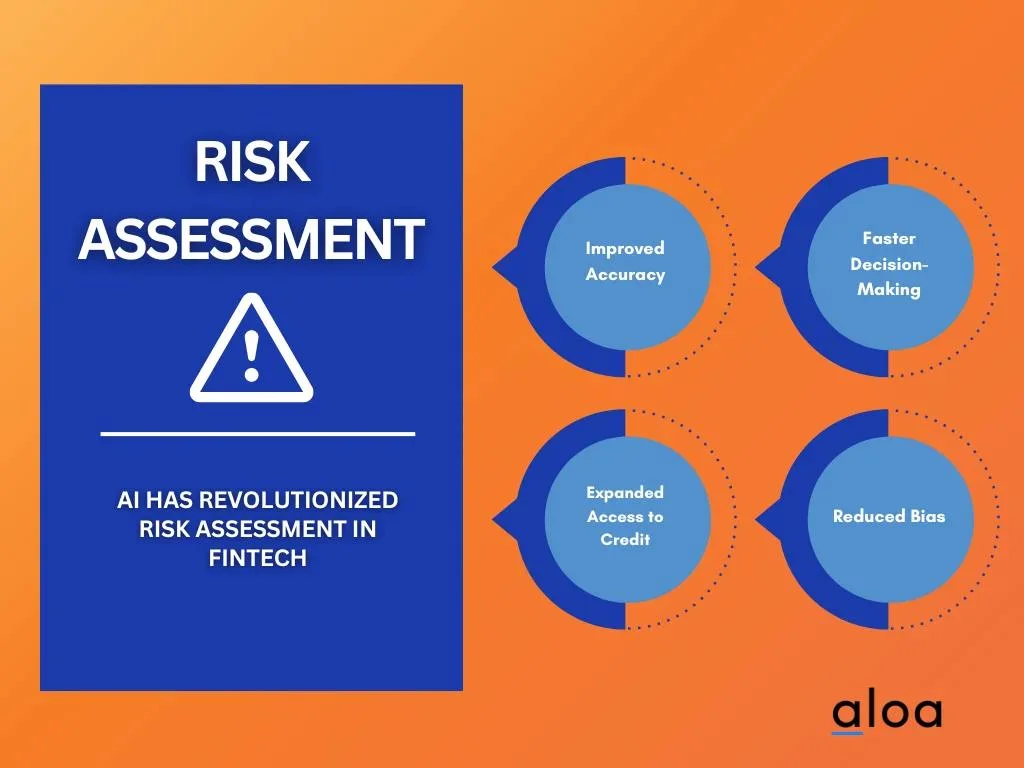 RISK ASSESSMENT

AI HAS REVOLUTIONIZED RISK ASSESSMENT IN FINTECH

Improved Accuracy

Faster Decision-Making

Expanded Access to Credit

Reduced Bias

aloa